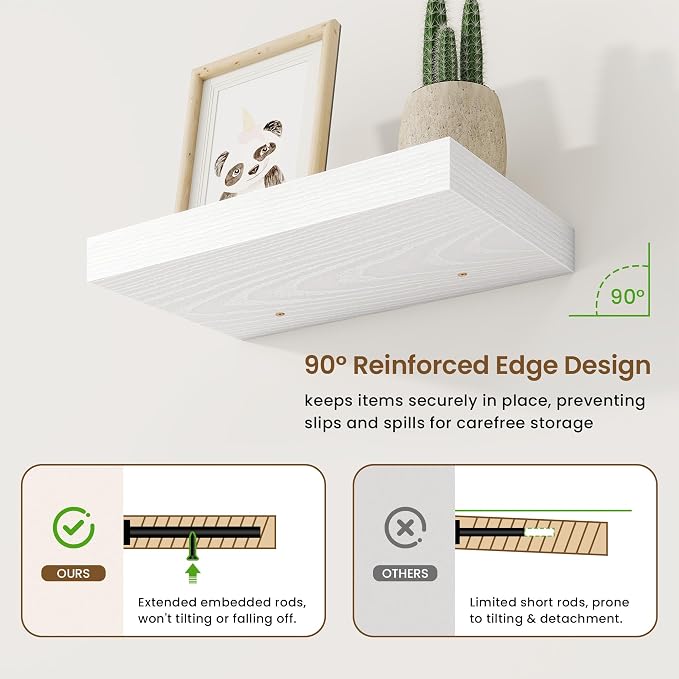 90°

90° Reinforced Edge Design

keeps items securely in place, preventing slips and spills for carefree storage

OURS

Extended embedded rods, won't tilting or falling off.

OTHERS

Limited short rods, prone to tilting & detachment.